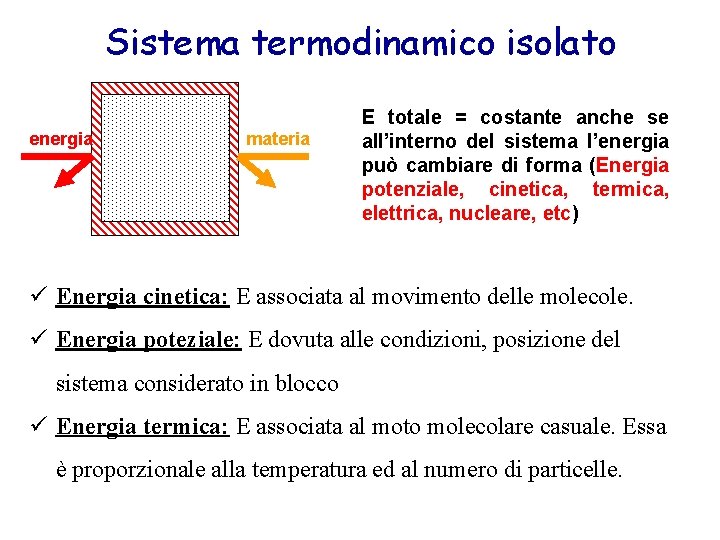 Sistema termodinamico isolato

energia

materia

E totale = costante anche se all'interno del sistema l'energia può cambiare di forma (Energia potenziale, cinetica, termica, elettrica, nucleare, etc)

✓ Energia cinetica: E associata al movimento delle molecole.

✓ Energia poteziale: E dovuta alle condizioni, posizione del sistema considerato in blocco

✓ Energia termica: E associata al moto molecolare casuale. Essa è proporzionale alla temperatura ed al numero di particelle.